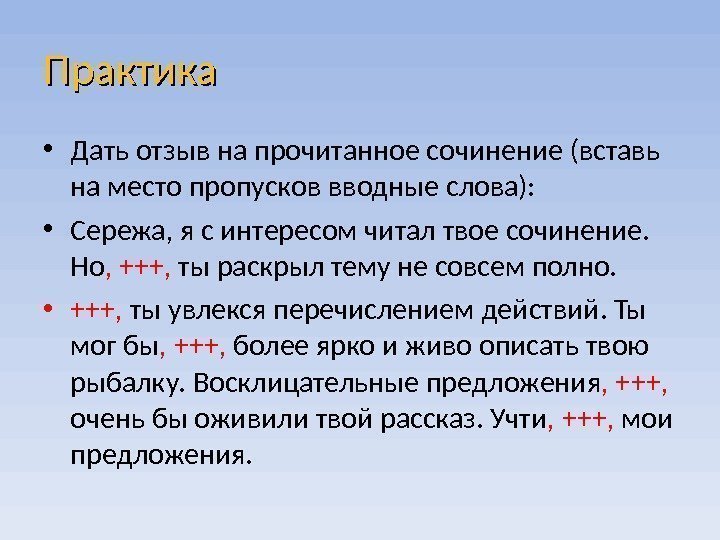 Практика

• Дать отзыв на прочитанное сочинение (вставь на место пропусков вводные слова):

• Сережа, я с интересом читал твое сочинение. Но, +++, ты раскрыл тему не совсем полно.

• +++, ты увлекся перечислением действий. Ты мог бы, +++, более ярко и живо описать твою рыбалку. Восклицательные предложения, +++, очень бы оживили твой рассказ. Учти, +++, мои предложения.